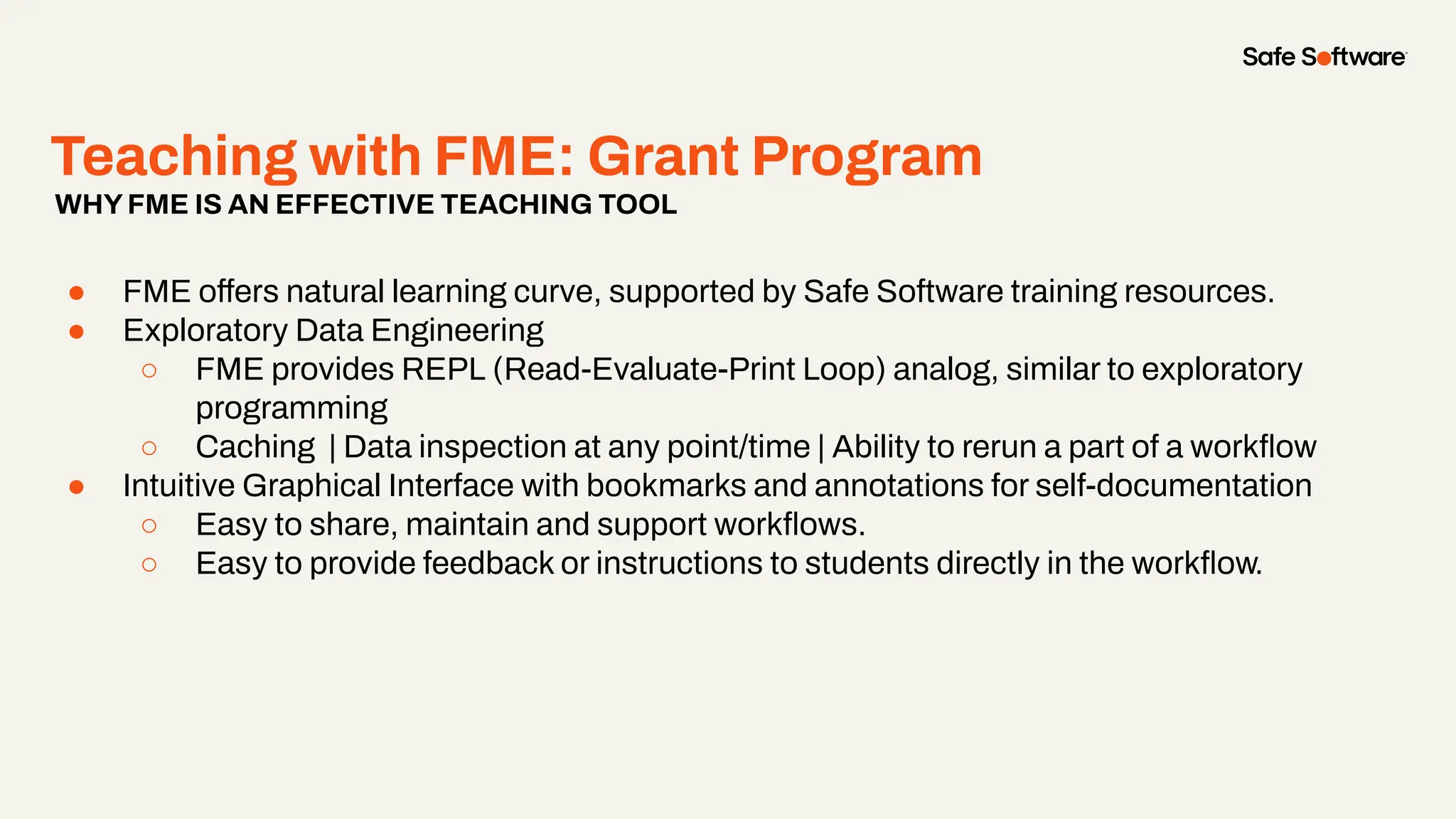 Safe Software

Teaching with FME: Grant Program
WHY FME IS AN EFFECTIVE TEACHING TOOL

● FME offers natural learning curve, supported by Safe Software training resources.
● Exploratory Data Engineering
  ○ FME provides REPL (Read-Evaluate-Print Loop) analog, similar to exploratory programming
  ○ Caching | Data inspection at any point/time | Ability to rerun a part of a workflow
● Intuitive Graphical Interface with bookmarks and annotations for self-documentation
  ○ Easy to share, maintain and support workflows.
  ○ Easy to provide feedback or instructions to students directly in the workflow.